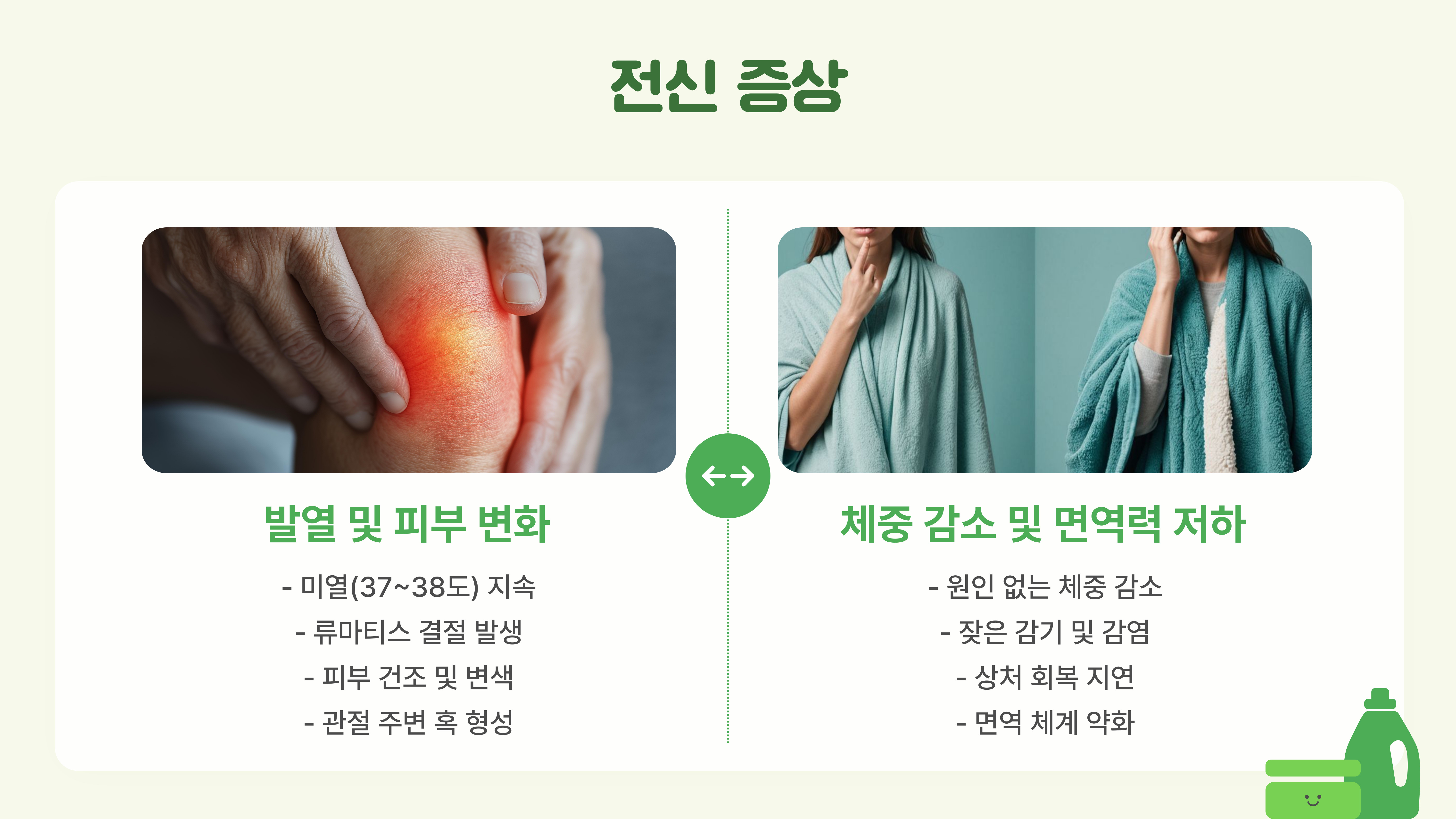 전신 증상

발열 및 피부 변화

- 미열(37~38도) 지속
- 류마티스 결절 발생
- 피부 건조 및 변색
- 관절 주변 혹 형성

체중 감소 및 면역력 저하

- 원인 없는 체중 감소
- 잦은 감기 및 감염
- 상처 회복 지연
- 면역 체계 약화